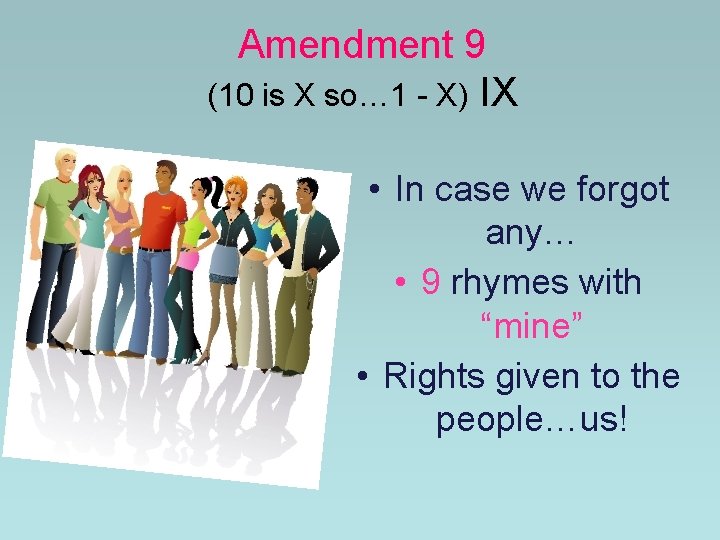 Amendment 9
(10 is X so…1 - X) IX

• In case we forgot any…

• 9 rhymes with "mine"

• Rights given to the people…us!